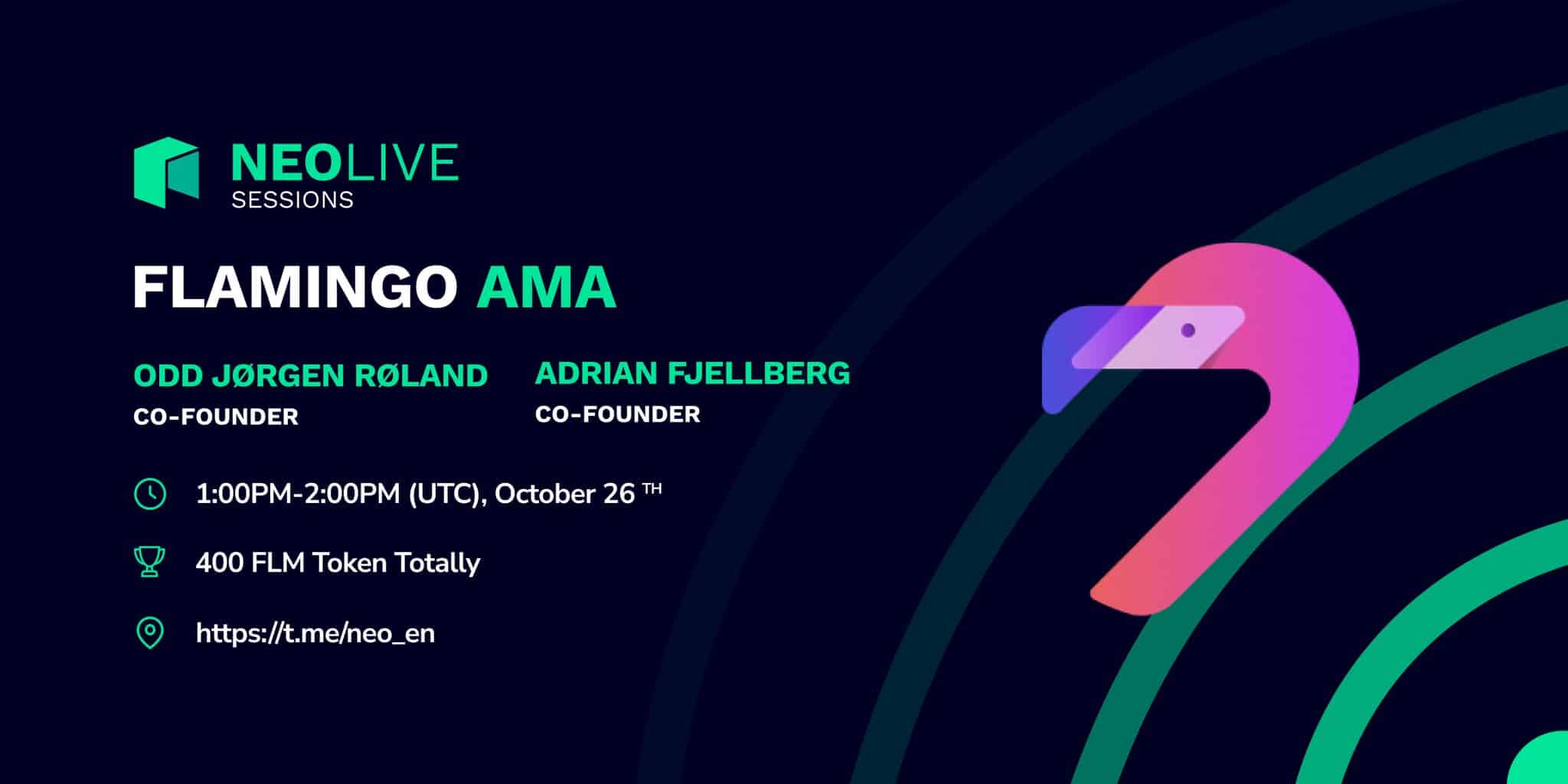 NEOLIVE
SESSIONS

FLAMINGO AMA

ODD JØRGEN RØLAND
CO-FOUNDER

ADRIAN FJELLBERG
CO-FOUNDER

1:00PM-2:00PM (UTC), October 26 TH

400 FLM Token Totally

https://t.me/neo_en